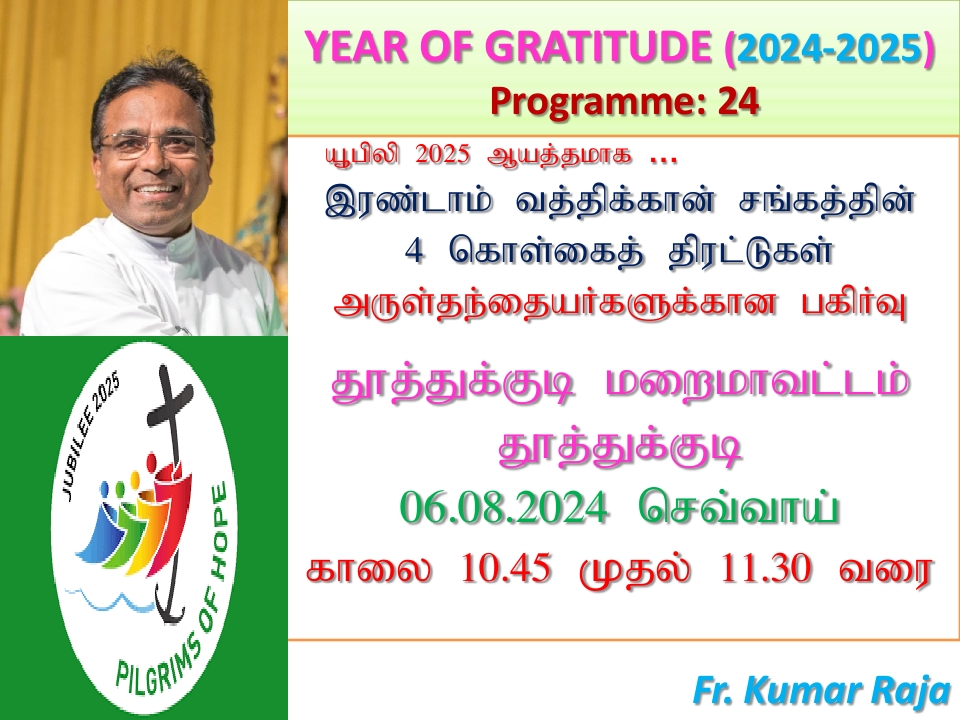 YEAR OF GRATITUDE (2024-2025)
Programme: 24

யூபிலி 2025 ஆயத்தமாக ...
இரண்டாம் வத்திக்கான் சங்கத்தின்
4 கொள்கைத் திரட்டுகள்
அருள்தந்தையர்களுக்கான பகிர்வு

தூத்துக்குடி மறைமாவட்டம்
தூத்துக்குடி
06.08.2024 செவ்வாய்
காலை 10.45 முதல் 11.30 வரை

JUBILEE 2025
PILGRIMS OF HOPE

Fr. Kumar Raja